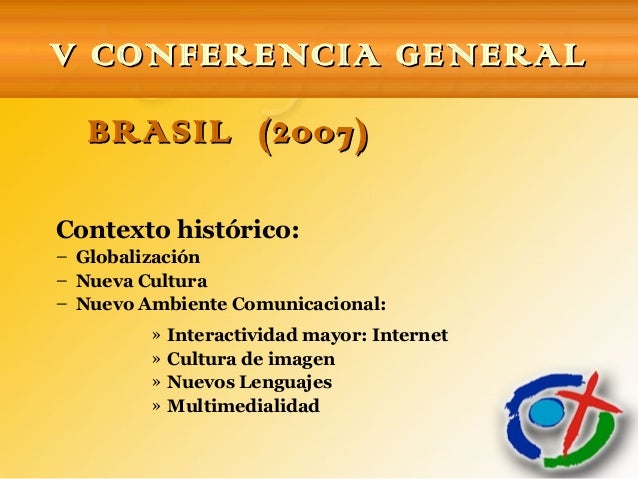 V CONFERENCIA GENERAL

BRASIL (2007)

Contexto histórico:

– Globalización
– Nueva Cultura
– Nuevo Ambiente Comunicacional:

» Interactividad mayor: Internet
» Cultura de imagen
» Nuevos Lenguajes
» Multimedialidad